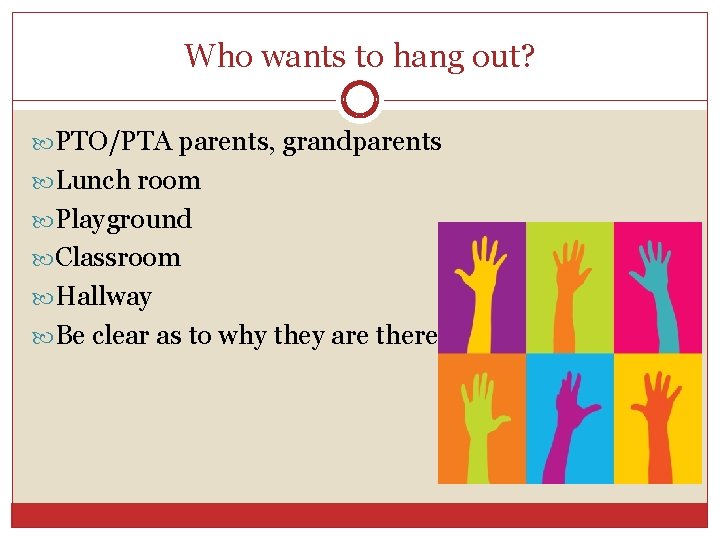 Who wants to hang out?

PTO/PTA parents, grandparents
Lunch room
Playground
Classroom
Hallway
Be clear as to why they are there